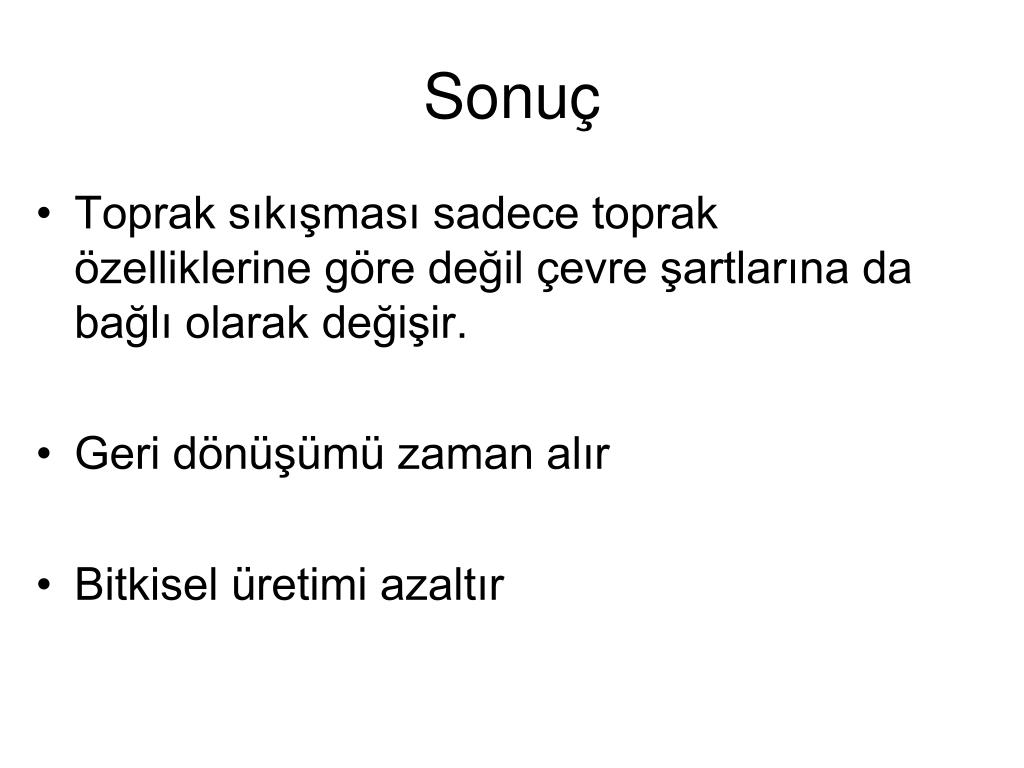 Sonuç

• Toprak sıkışması sadece toprak özelliklerine göre değil çevre şartlarına da bağlı olarak değişir.

• Geri dönüşümü zaman alır

• Bitkisel üretimi azaltır